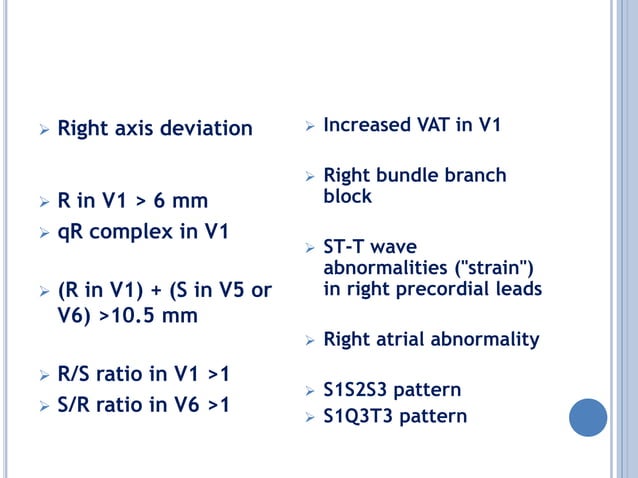 ➢ Right axis deviation

➢ R in V1 > 6 mm
➢ qR complex in V1

➢ (R in V1) + (S in V5 or V6) >10.5 mm

➢ R/S ratio in V1 >1
➢ S/R ratio in V6 >1

➢ Increased VAT in V1

➢ Right bundle branch block

➢ ST-T wave abnormalities ("strain") in right precordial leads

➢ Right atrial abnormality

➢ S1S2S3 pattern
➢ S1Q3T3 pattern